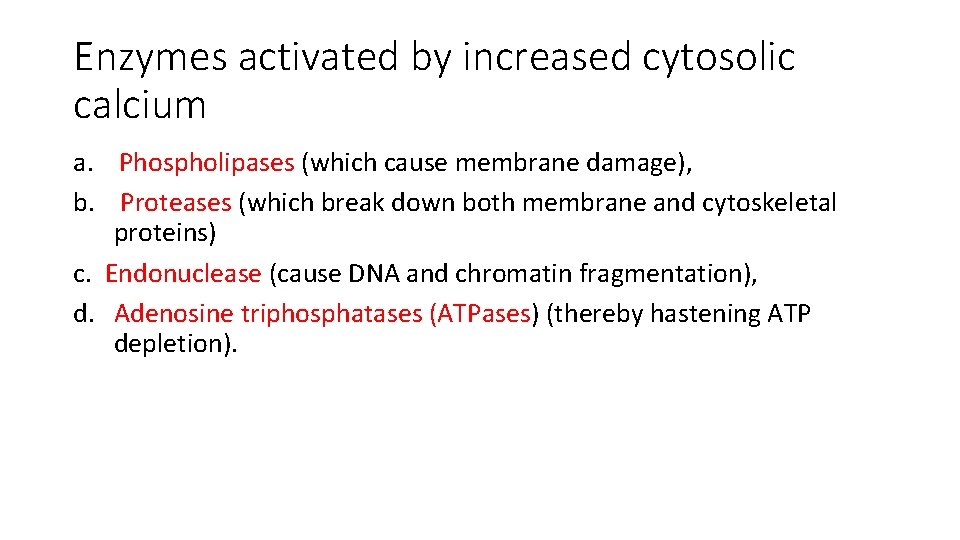 Enzymes activated by increased cytosolic calcium

a. Phospholipases (which cause membrane damage),
b. Proteases (which break down both membrane and cytoskeletal proteins)
c. Endonuclease (cause DNA and chromatin fragmentation),
d. Adenosine triphosphatases (ATPases) (thereby hastening ATP depletion).